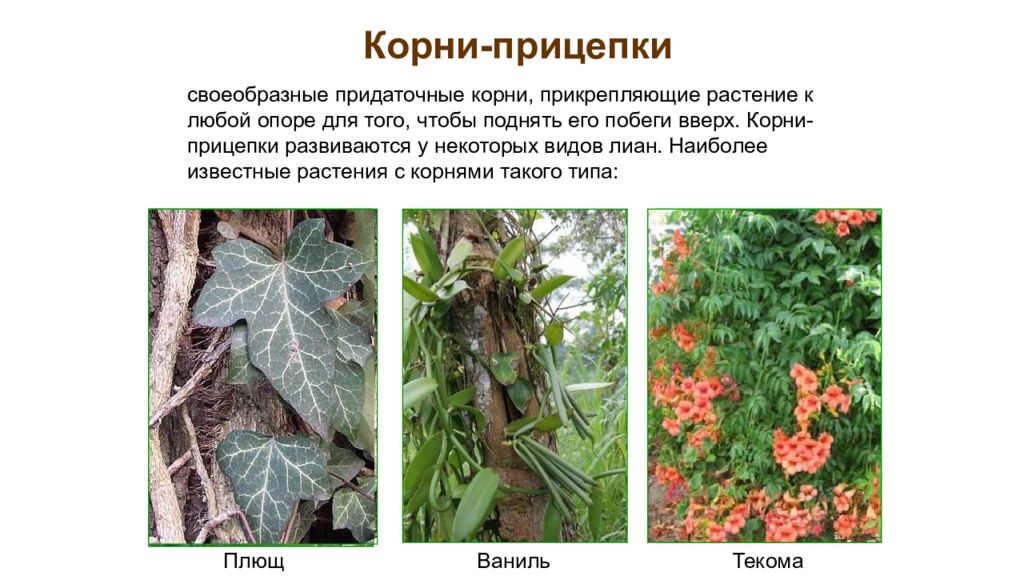 Корни-прицепки

своеобразные придаточные корни, прикрепляющие растение к любой опоре для того, чтобы поднять его побеги вверх. Корни-прицепки развиваются у некоторых видов лиан. Наиболее известные растения с корнями такого типа:

Плющ

Ваниль

Текома